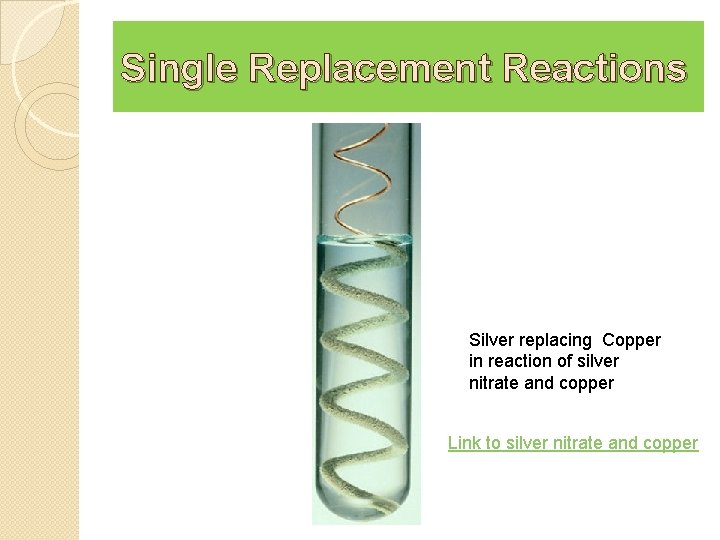 Single Replacement Reactions

Silver replacing  Copper in reaction of silver nitrate and copper

Link to silver nitrate and copper